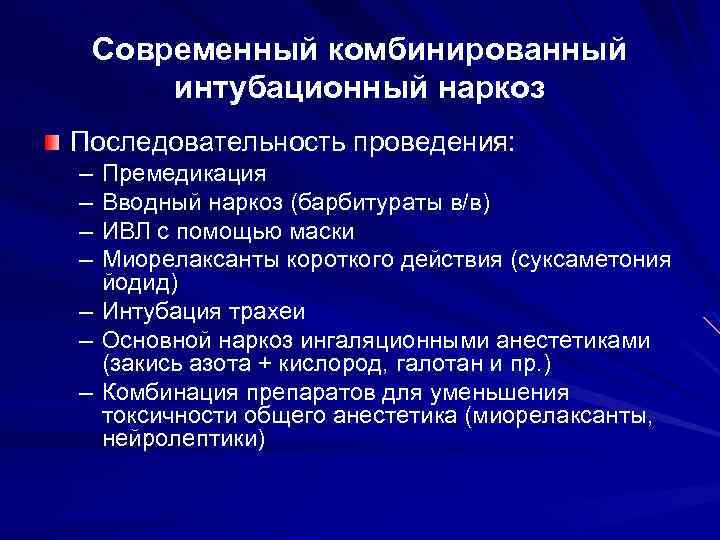 Современный комбинированный интубационный наркоз

Последовательность проведения:
– Премедикация
– Вводный наркоз (барбитураты в/в)
– ИВЛ с помощью маски
– Миорелаксанты короткого действия (суксаметония йодид)
– Интубация трахеи
– Основной наркоз ингаляционными анестетиками (закись азота + кислород, галотан и пр.)
– Комбинация препаратов для уменьшения токсичности общего анестетика (миорелаксанты, нейролептики)